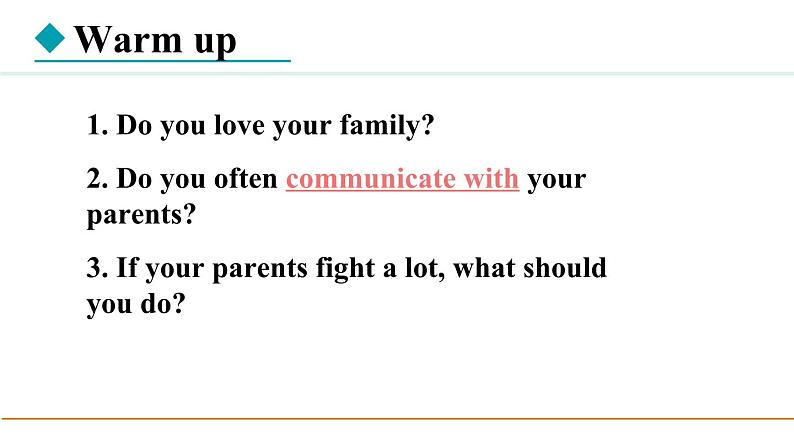 Warm up

1. Do you love your family?

2. Do you often communicate with your parents?

3. If your parents fight a lot, what should you do?